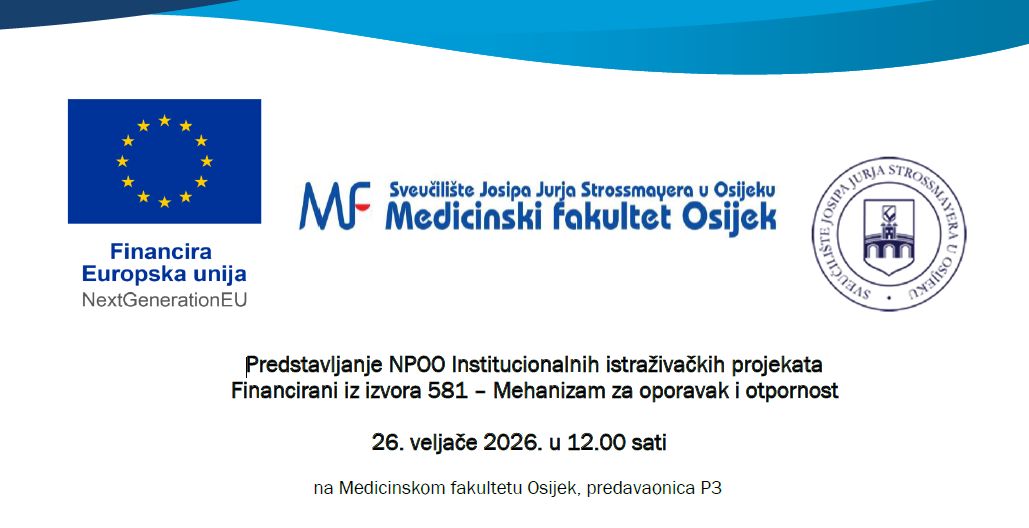 Financira
Europska unija
NextGenerationEU

MF Sveučilište Josipa Jurja Strossmayera u Osijeku
Medicinski fakultet Osijek

SVEUČILIŠTE JOSIPA JURJA STROSSMAYERA U OSIJEKU

Predstavljanje NPOO Institucionalnih istraživačkih projekata
Financirani iz izvora 581 – Mehanizam za oporavak i otpornost

26. veljače 2026. u 12.00 sati

na Medicinskom fakultetu Osijek, predavaonica P3